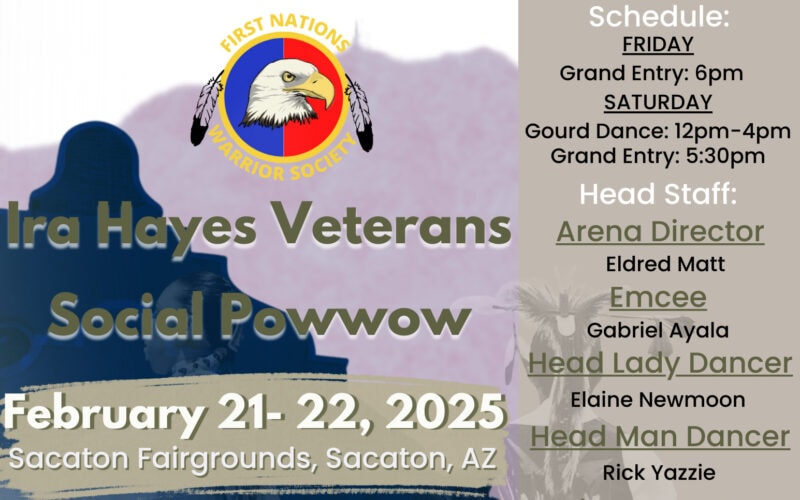 FIRST NATIONS
WARRIOR SOCIETY

Ira Hayes Veterans Social Powwow

February 21- 22, 2025
Sacaton Fairgrounds, Sacaton, AZ

Schedule:
FRIDAY
Grand Entry: 6pm
SATURDAY
Gourd Dance: 12pm-4pm
Grand Entry: 5:30pm

Head Staff:
Arena Director
Eldred Matt
Emcee
Gabriel Ayala
Head Lady Dancer
Elaine Newmoon
Head Man Dancer
Rick Yazzie